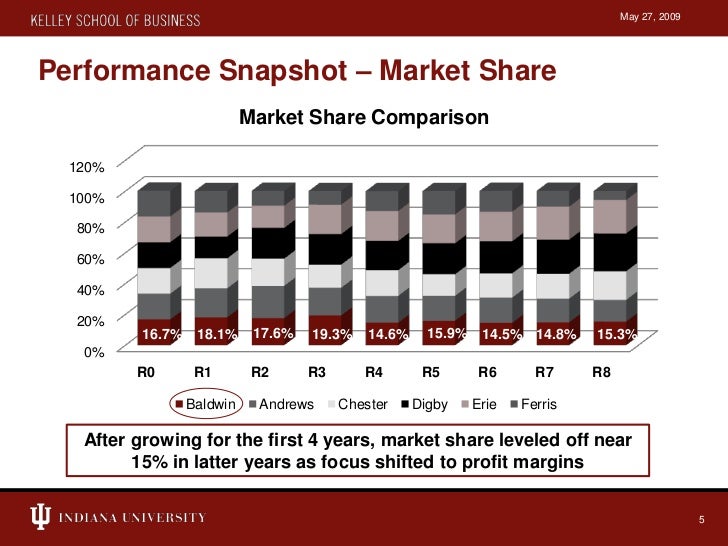 KELLEY SCHOOL OF BUSINESS

May 27, 2009

Performance Snapshot – Market Share

Market Share Comparison

120%
100%
80%
60%
40%
20%
0%

16.7% 18.1% 17.6% 19.3% 14.6% 15.9% 14.5% 14.8% 15.3%

R0 R1 R2 R3 R4 R5 R6 R7 R8

Baldwin Andrews Chester Digby Erie Ferris

After growing for the first 4 years, market share leveled off near 15% in latter years as focus shifted to profit margins

INDIANA UNIVERSITY

5